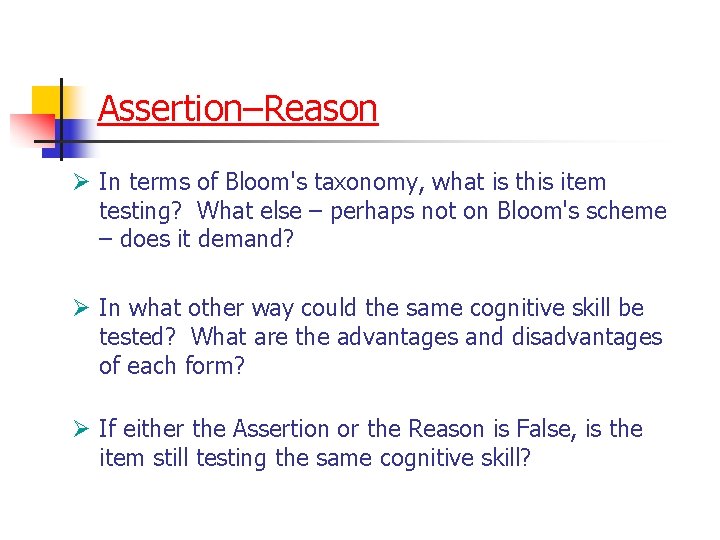 Assertion–Reason

➢ In terms of Bloom's taxonomy, what is this item testing? What else – perhaps not on Bloom's scheme – does it demand?

➢ In what other way could the same cognitive skill be tested? What are the advantages and disadvantages of each form?

➢ If either the Assertion or the Reason is False, is the item still testing the same cognitive skill?